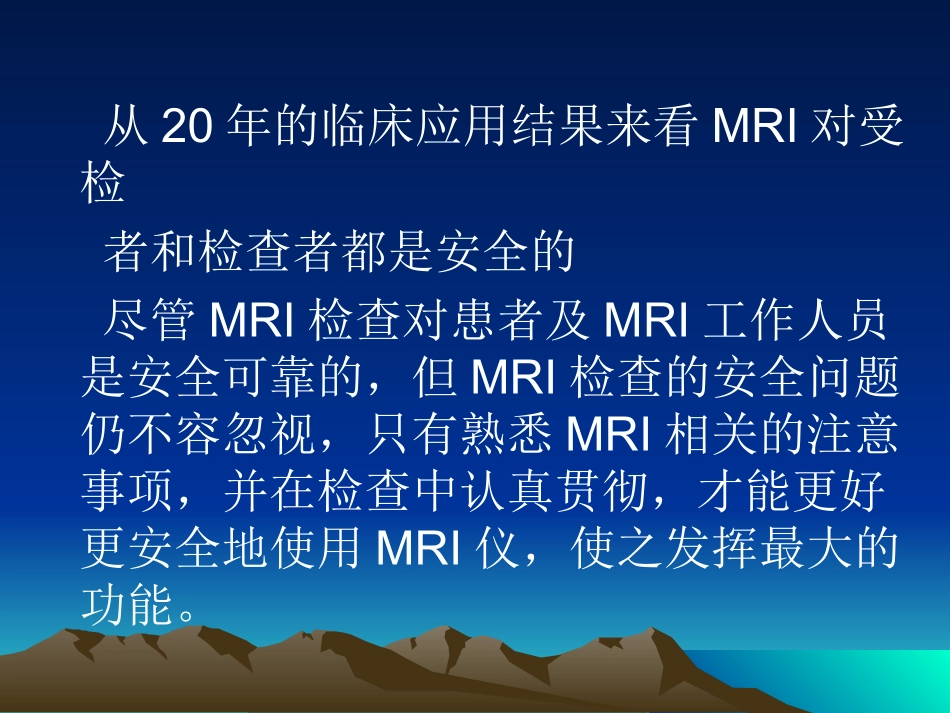 从 20 年的临床应用结果来看 MRI 对受检

者和检查者都是安全的

尽管 MRI 检查对患者及 MRI 工作人员是安全可靠的，但 MRI 检查的安全问题仍不容忽视，只有熟悉 MRI 相关的注意事项，并在检查中认真贯彻，才能更好更安全地使用 MRI 仪，使之发挥最大的功能。